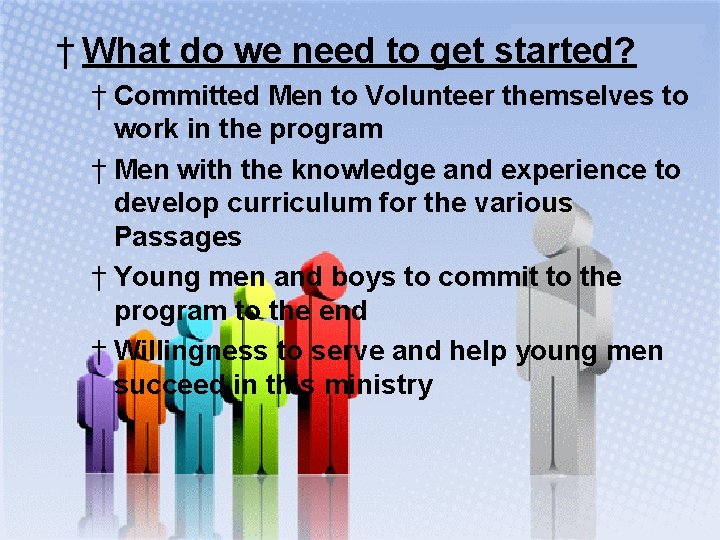 † What do we need to get started?

† Committed Men to Volunteer themselves to work in the program

† Men with the knowledge and experience to develop curriculum for the various Passages

† Young men and boys to commit to the program to the end

† Willingness to serve and help young men succeed in this ministry